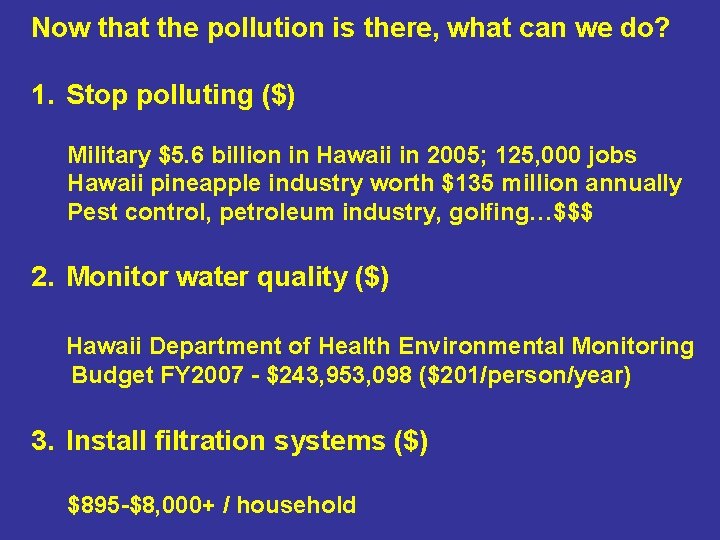 Now that the pollution is there, what can we do?

1. Stop polluting (\$)

Military \$5.6 billion in Hawaii in 2005; 125,000 jobs
Hawaii pineapple industry worth \$135 million annually
Pest control, petroleum industry, golfing…\$\$\$

2. Monitor water quality (\$)

Hawaii Department of Health Environmental Monitoring Budget FY2007 - \$243,953,098 (\$201/person/year)

3. Install filtration systems (\$)

\$895-\$8,000+ / household